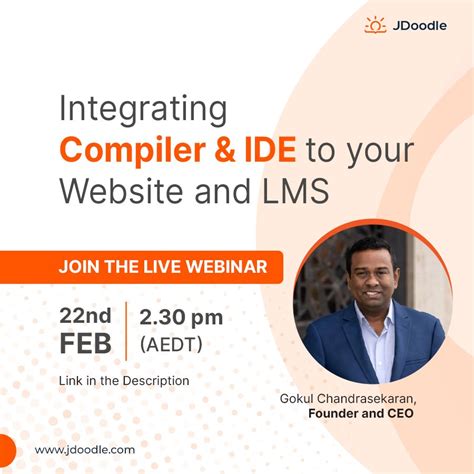 JDoodle

Integrating Compiler & IDE to your Website and LMS

JOIN THE LIVE WEBINAR

22nd FEB

2.30 pm (AEDT)

Link in the Description

Gokul Chandrasekaran, Founder and CEO

www.jdoodle.com